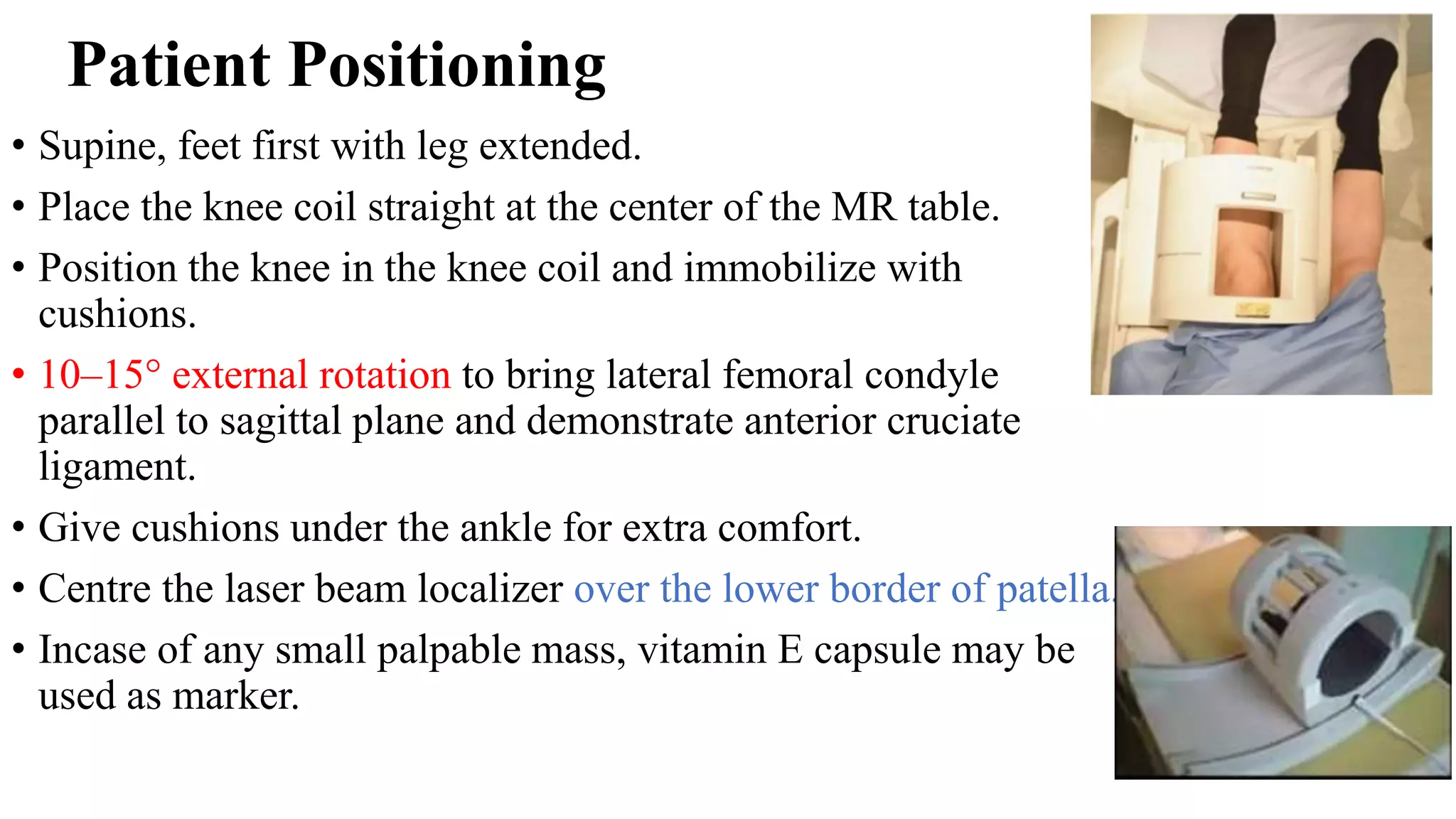 Patient Positioning

• Supine, feet first with leg extended.

• Place the knee coil straight at the center of the MR table.

• Position the knee in the knee coil and immobilize with cushions.

• 10–15° external rotation to bring lateral femoral condyle parallel to sagittal plane and demonstrate anterior cruciate ligament.

• Give cushions under the ankle for extra comfort.

• Centre the laser beam localizer over the lower border of patella.

• Incase of any small palpable mass, vitamin E capsule may be used as marker.